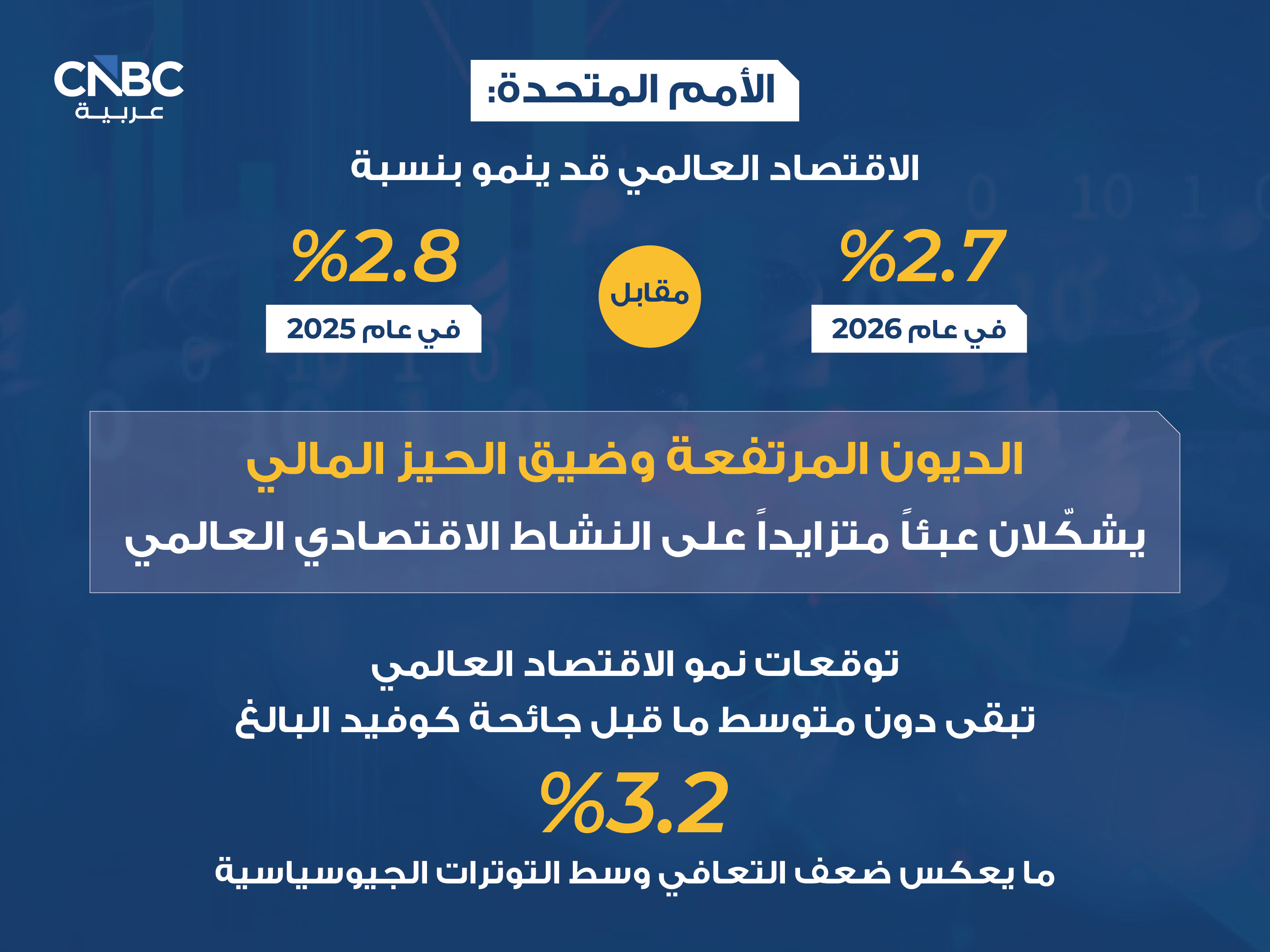 CNBC
عربية

الأمم المتحدة:

الاقتصاد العالمي قد ينمو بنسبة

%2.7
في عام 2026

مقابل

%2.8
في عام 2025

الديون المرتفعة وضيق الحيز المالي
يشكّلان عبئاً متزايداً على النشاط الاقتصادي العالمي

توقعات نمو الاقتصاد العالمي
تبقى دون متوسط ما قبل جائحة كوفيد البالغ

%3.2

ما يعكس ضعف التعافي وسط التوترات الجيوسياسية